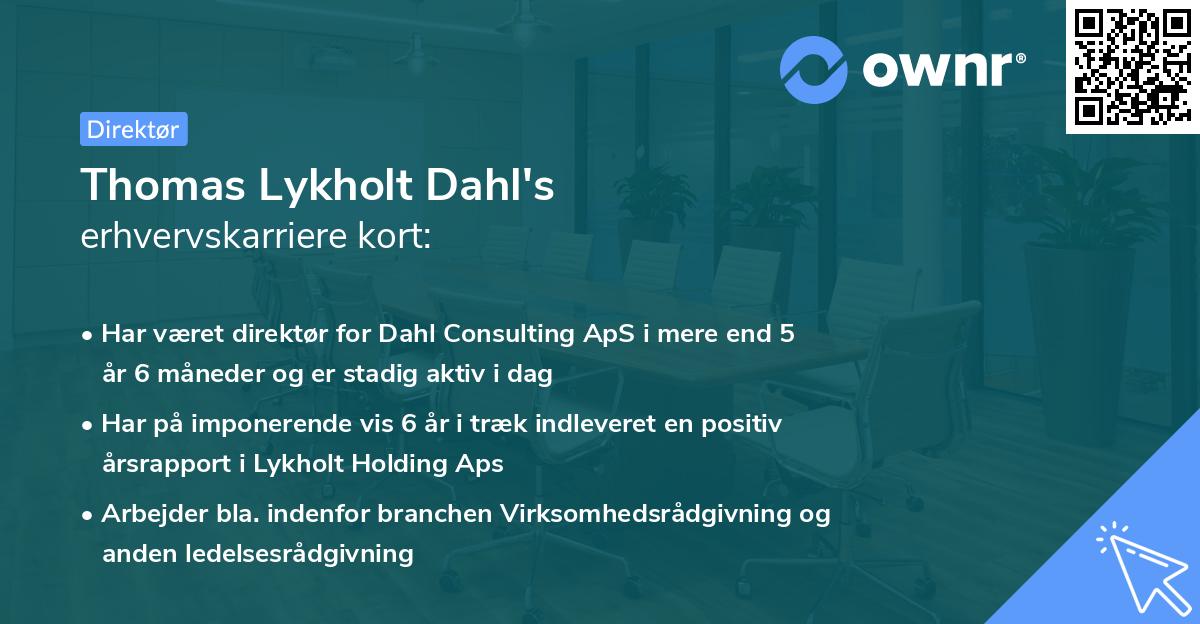 ownr®

Direktør

Thomas Lykholt Dahl's
erhvervskarriere kort:

• Har været direktør for Dahl Consulting ApS i mere end 5 år 6 måneder og er stadig aktiv i dag
• Har på imponerende vis 6 år i træk indleveret en positiv årsrapport i Lykholt Holding Aps
• Arbejder bla. indenfor branchen Virksomhedsrådgivning og anden ledelsesrådgivning